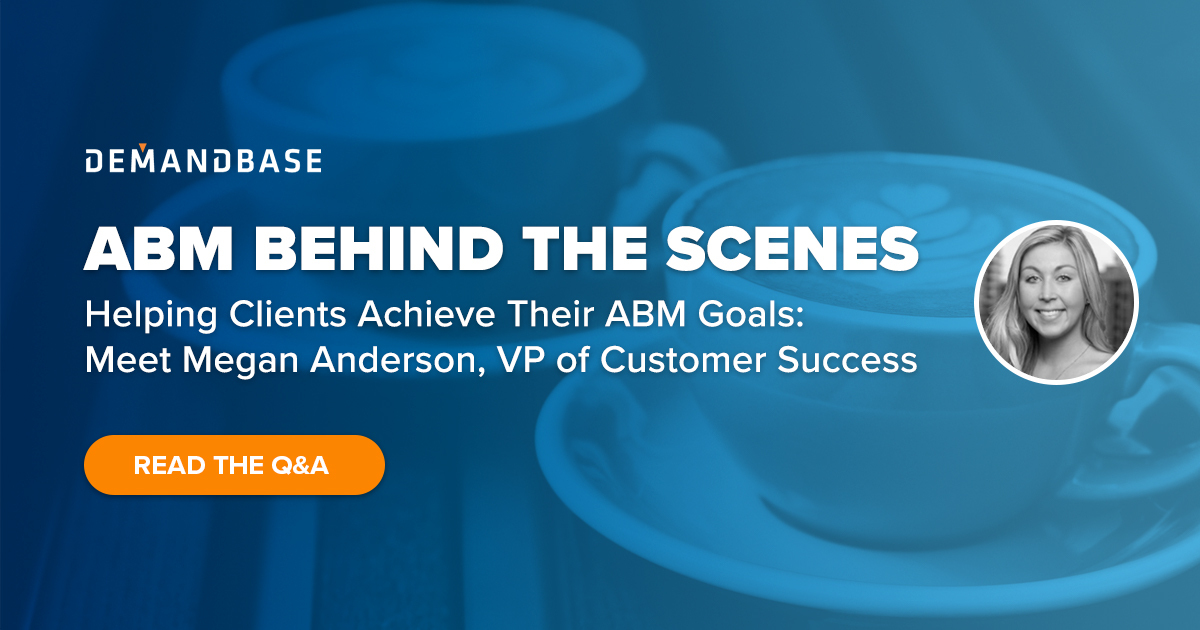 DEMANDBASE

ABM BEHIND THE SCENES

Helping Clients Achieve Their ABM Goals: Meet Megan Anderson, VP of Customer Success

READ THE Q&A